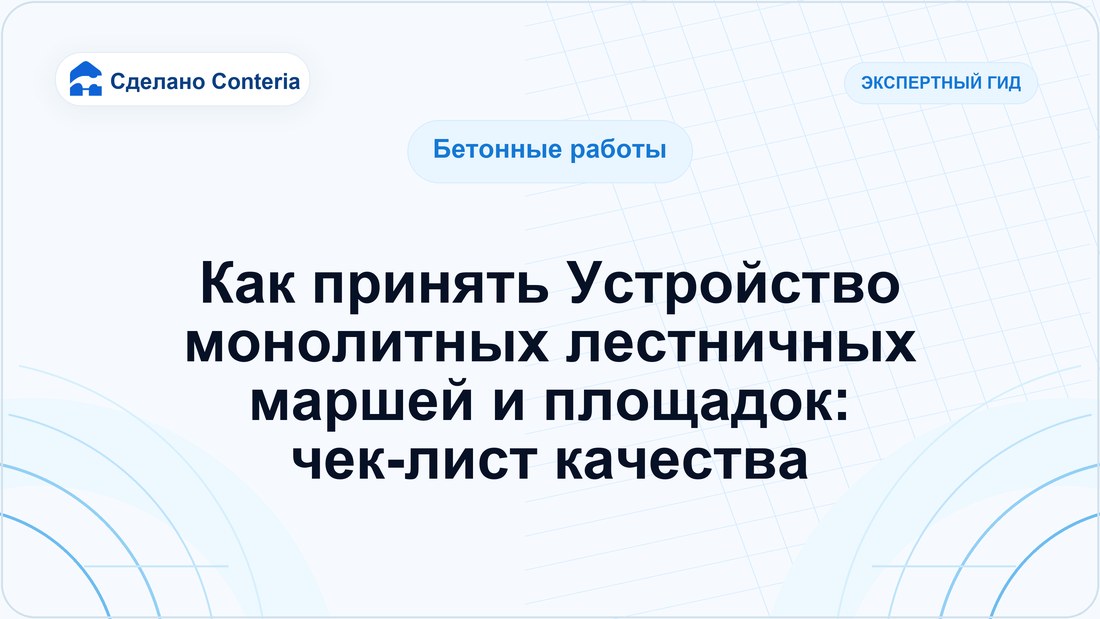 Сделано Conteria

ЭКСПЕРТНЫЙ ГИД

Бетонные работы

Как принять Устройство монолитных лестничных маршей и площадок: чек-лист качества